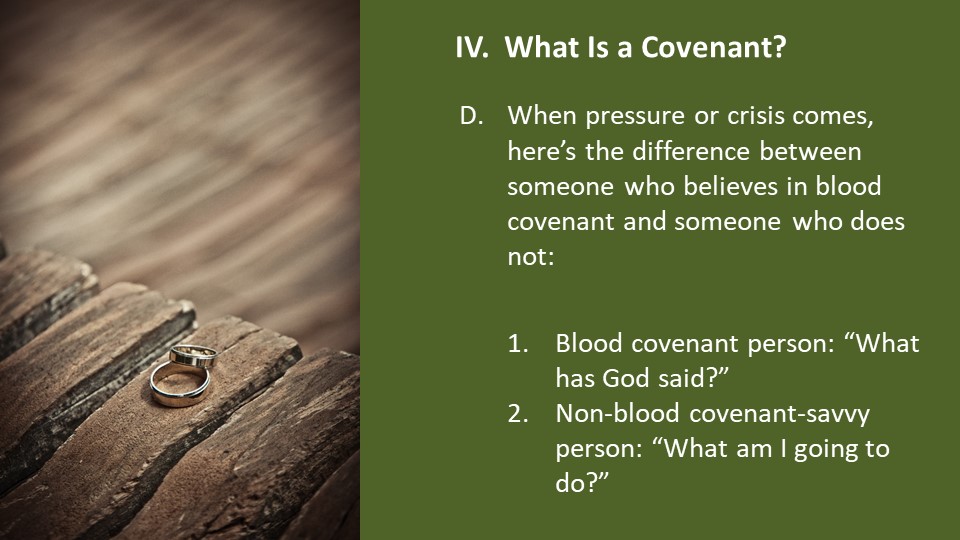 IV. What Is a Covenant?

D. When pressure or crisis comes, here’s the difference between someone who believes in blood covenant and someone who does not:

1. Blood covenant person: “What has God said?”
2. Non-blood covenant-savvy person: “What am I going to do?”